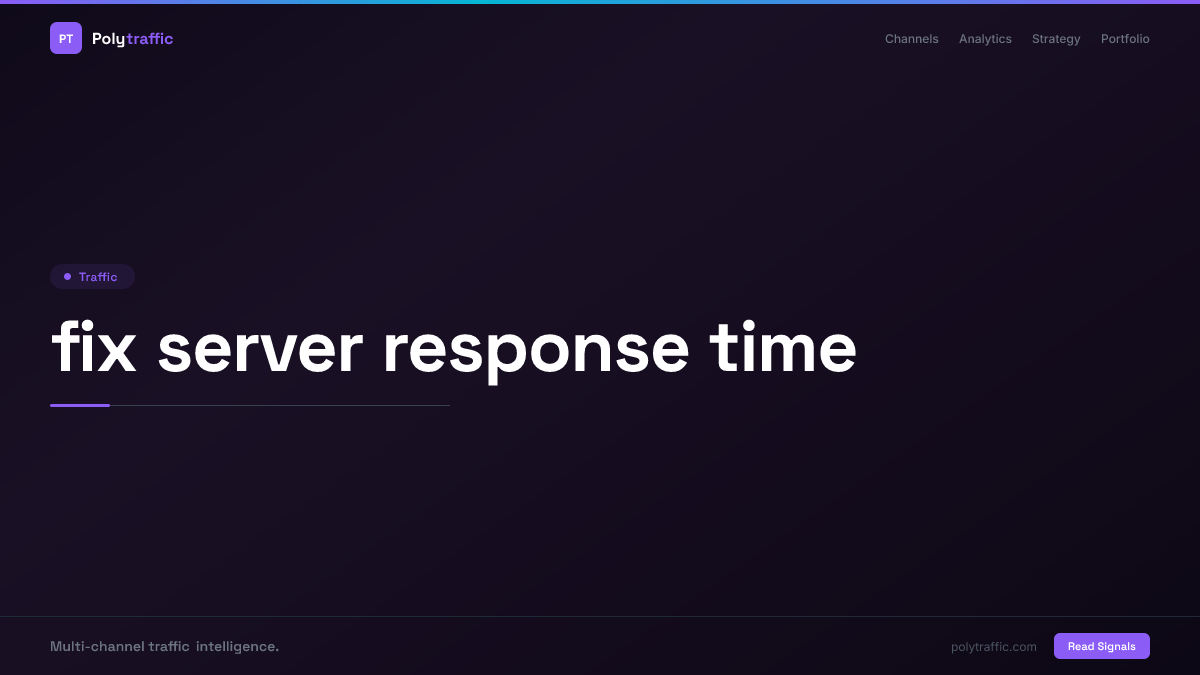 PT Polytraffic

Channels Analytics Strategy Portfolio

Traffic

fix server response time

Multi-channel traffic intelligence.

polytraffic.com

Read Signals